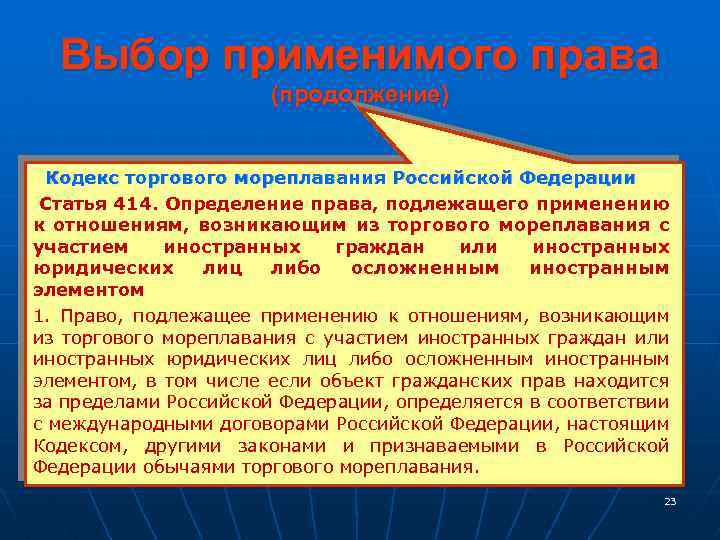 Выбор применимого права
(продолжение)

Кодекс торгового мореплавания Российской Федерации

Статья 414. Определение права, подлежащего применению к отношениям, возникающим из торгового мореплавания с участием иностранных граждан или иностранных юридических лиц либо осложненным иностранным элементом

1. Право, подлежащее применению к отношениям, возникающим из торгового мореплавания с участием иностранных граждан или иностранных юридических лиц либо осложненным иностранным элементом, в том числе если объект гражданских прав находится за пределами Российской Федерации, определяется в соответствии с международными договорами Российской Федерации, настоящим Кодексом, другими законами и признаваемыми в Российской Федерации обычаями торгового мореплавания.

23